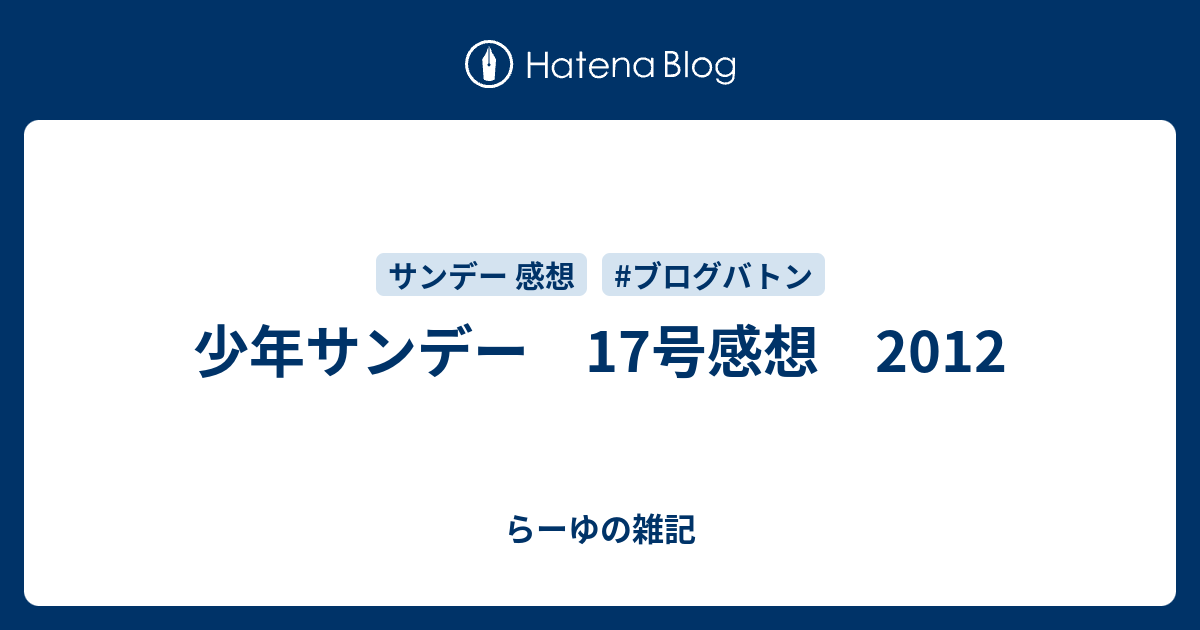 Hatena Blog

サンデー 感想 #ブログバトン

少年サンデー　17号感想　2012

らーゆの雑記